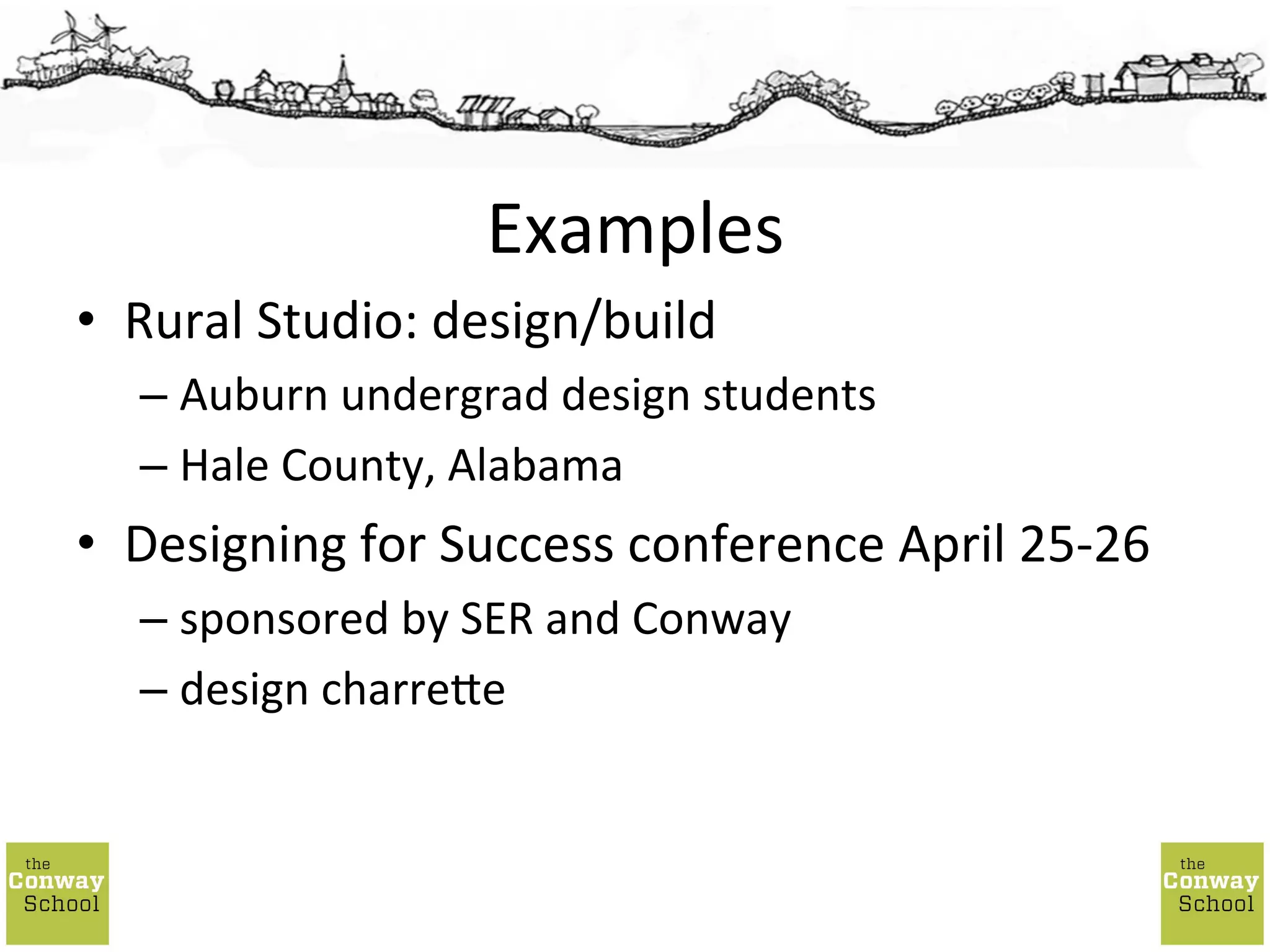 Examples

• Rural Studio: design/build
– Auburn undergrad design students
– Hale County, Alabama

• Designing for Success conference April 25-26
– sponsored by SER and Conway
– design charrette

the Conway School

the Conway School